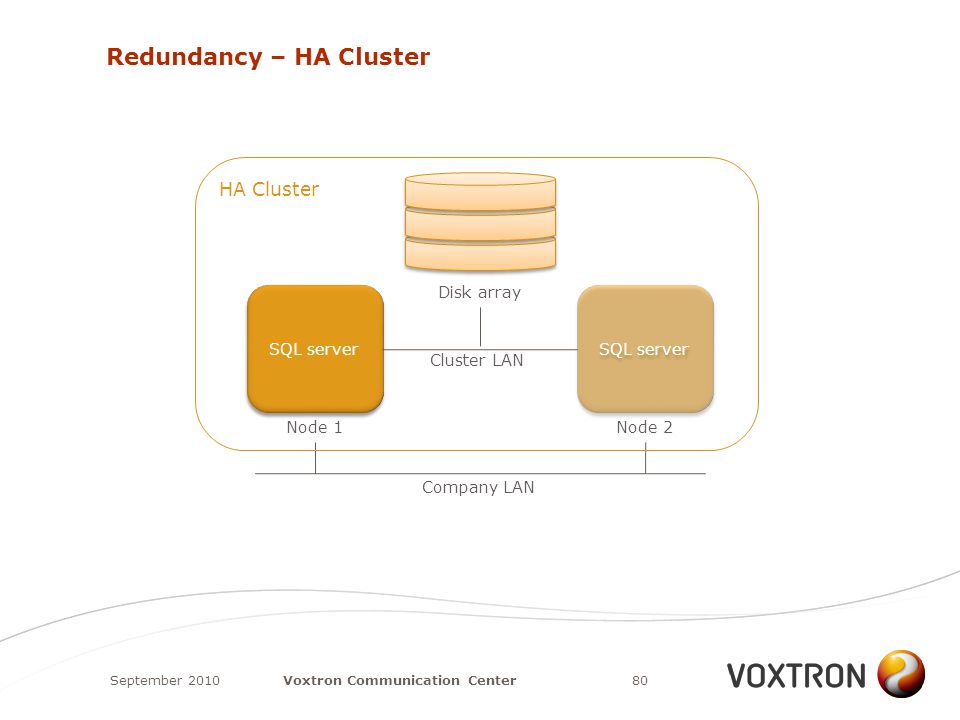 Redundancy – HA Cluster

HA Cluster

Disk array

SQL server

Cluster LAN

SQL server

Node 1

Node 2

Company LAN

September 2010

Voxtron Communication Center

80

VOXTRON